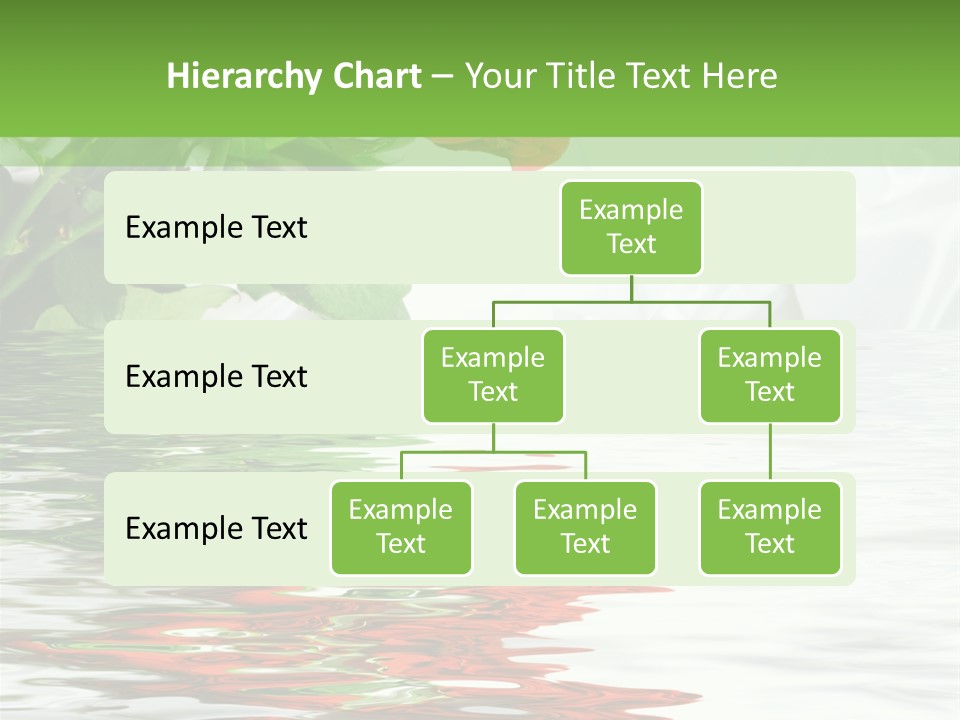 Hierarchy Chart – Your Title Text Here

Example Text

Example Text

Example Text

Example Text

Example Text

Example Text

Example Text

Example Text

Example Text